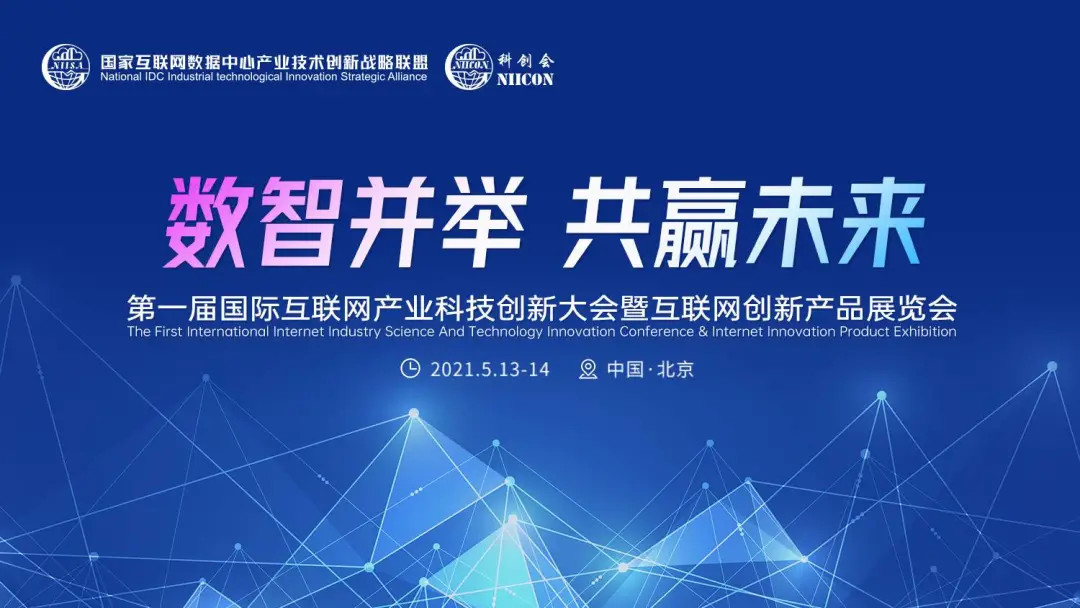 NIISA 国家互联网数据中心产业技术创新战略联盟
National IDC Industrial technological Innovation Strategic Alliance

NIICON 科创会
NIICON

数智并举 共赢未来

第一届国际互联网产业科技创新大会暨互联网创新产品展览会
The First International Internet Industry Science And Technology Innovation Conference & Internet Innovation Product Exhibition

2021.5.13-14 中国·北京